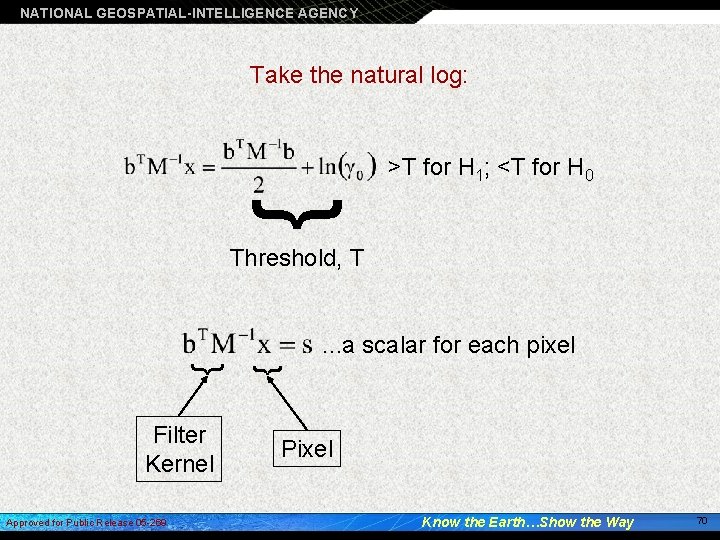 NATIONAL GEOSPATIAL-INTELLIGENCE AGENCY

Take the natural log:

$b^T M^{-1} x = \frac{b^T M^{-1} b}{2} + \ln(\gamma_0)$ >T for $H_1$; <T for $H_0$

Threshold, T

$b^T M^{-1} x = s$ ...a scalar for each pixel

Filter Kernel

Pixel

Approved for Public Release 05-269

Know the Earth…Show the Way

70